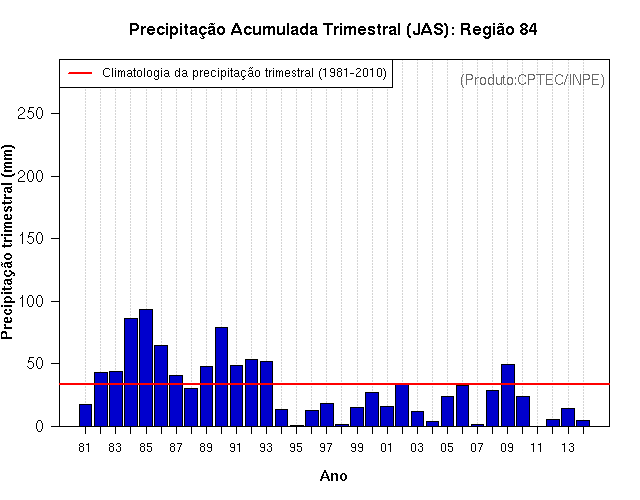 Precipitação Acumulada Trimestral (JAS): Região 84

Climatologia da precipitação trimestral (1981-2010)

(Produto:CPTEC/INPE)

Precipitação trimestral (mm)

250
200
150
100
50
0

81 83 85 87 89 91 93 95 97 99 01 03 05 07 09 11 13

Ano